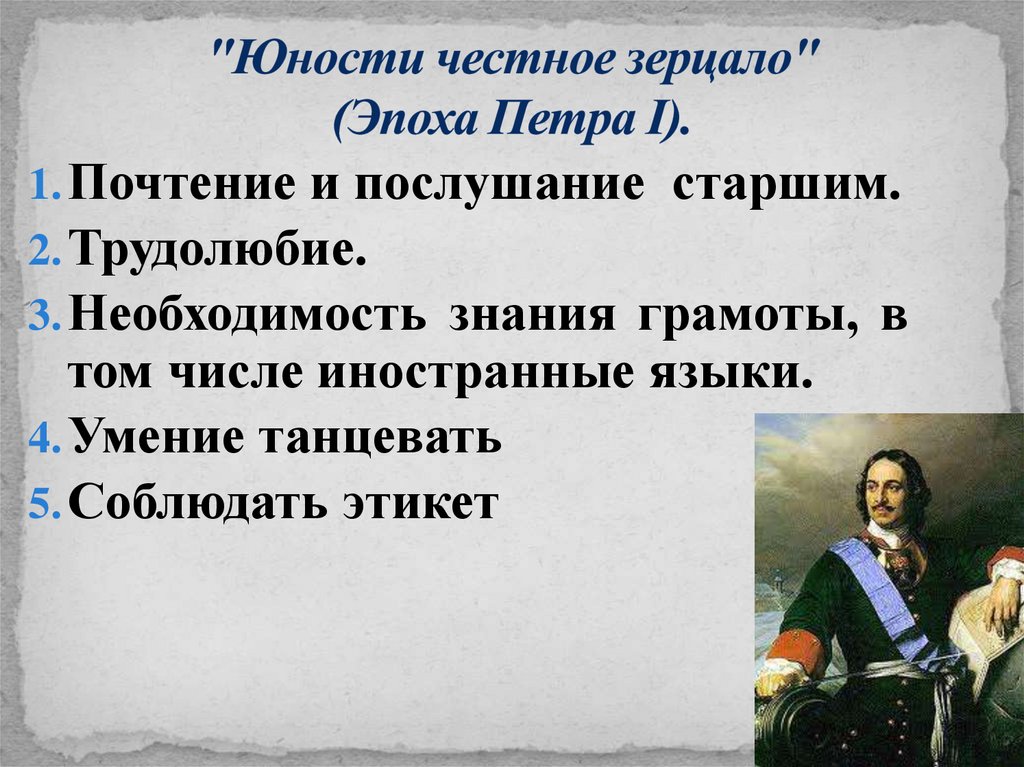 "Юности честное зерцало"
(Эпоха Петра I).

1. Почтение и послушание старшим.
2. Трудолюбие.
3. Необходимость знания грамоты, в том числе иностранные языки.
4. Умение танцевать
5. Соблюдать этикет